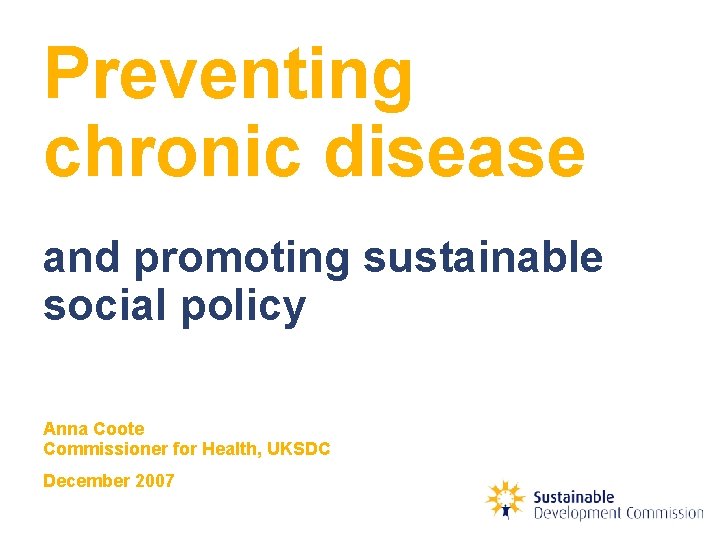 Preventing chronic disease

and promoting sustainable social policy

Anna Coote
Commissioner for Health, UKSDC

December 2007

Sustainable
Development Commission